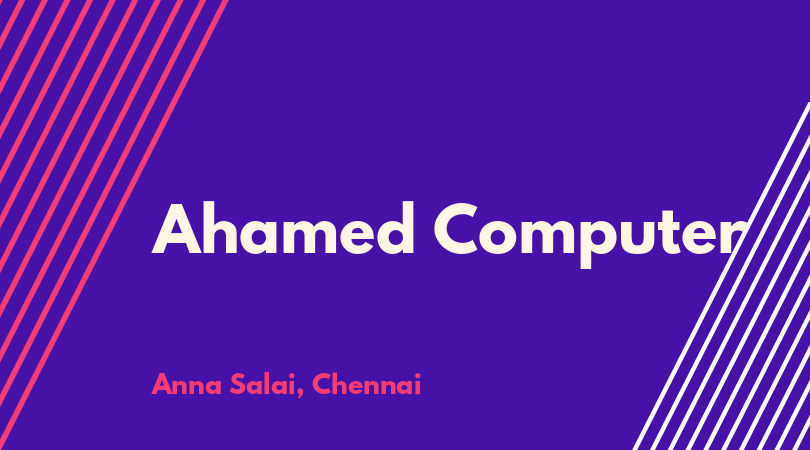 Ahamed Computer

Anna Salai, Chennai